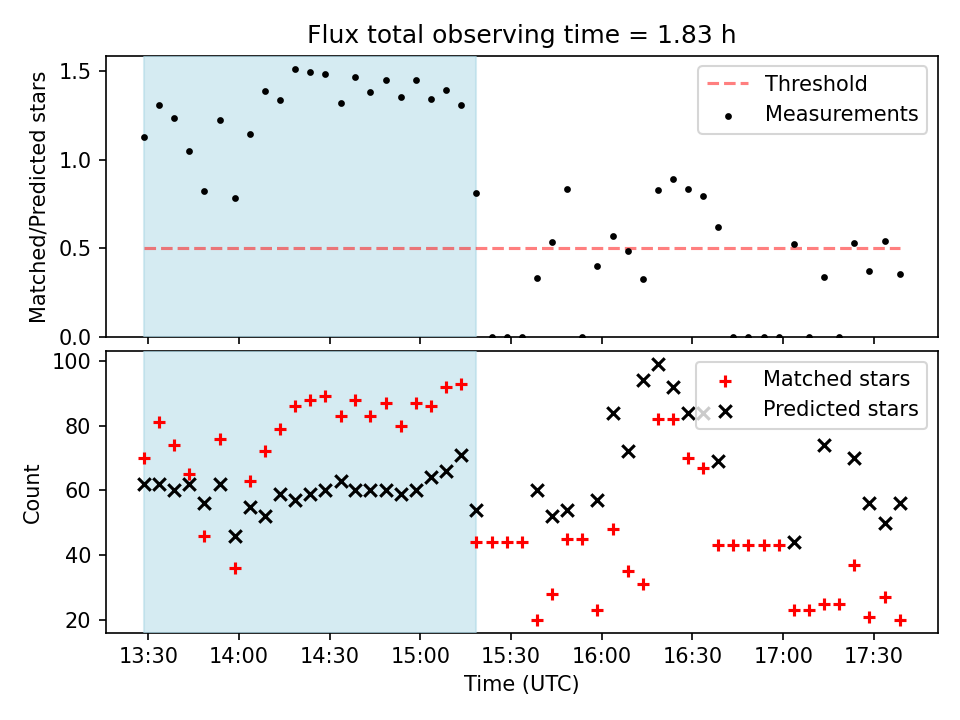 Flux total observing time = 1.83 h

Matched/Predicted stars

1.5
1.0
0.5
0.0

Threshold
Measurements

Count

100
80
60
40
20

Matched stars
Predicted stars

13:30 14:00 14:30 15:00 15:30 16:00 16:30 17:00 17:30

Time (UTC)